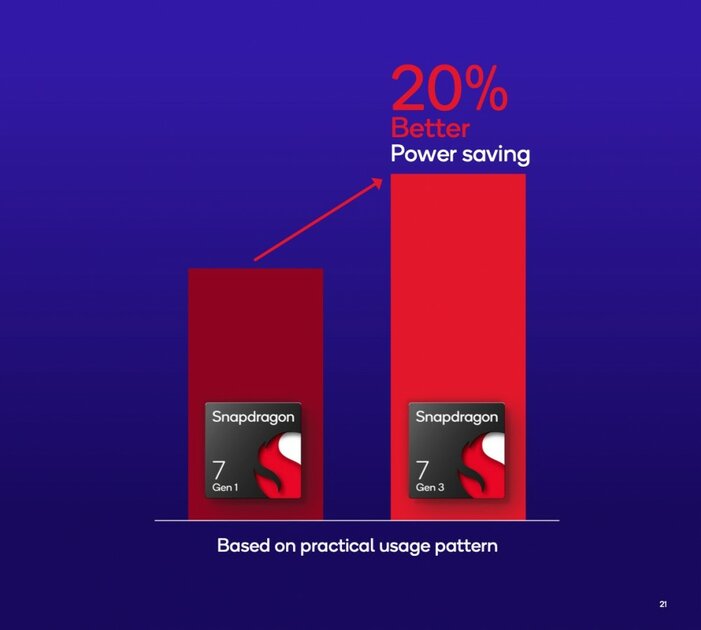 20%
Better
Power saving

Snapdragon
7
Gen 1

Snapdragon
7
Gen 3

Based on practical usage pattern

21